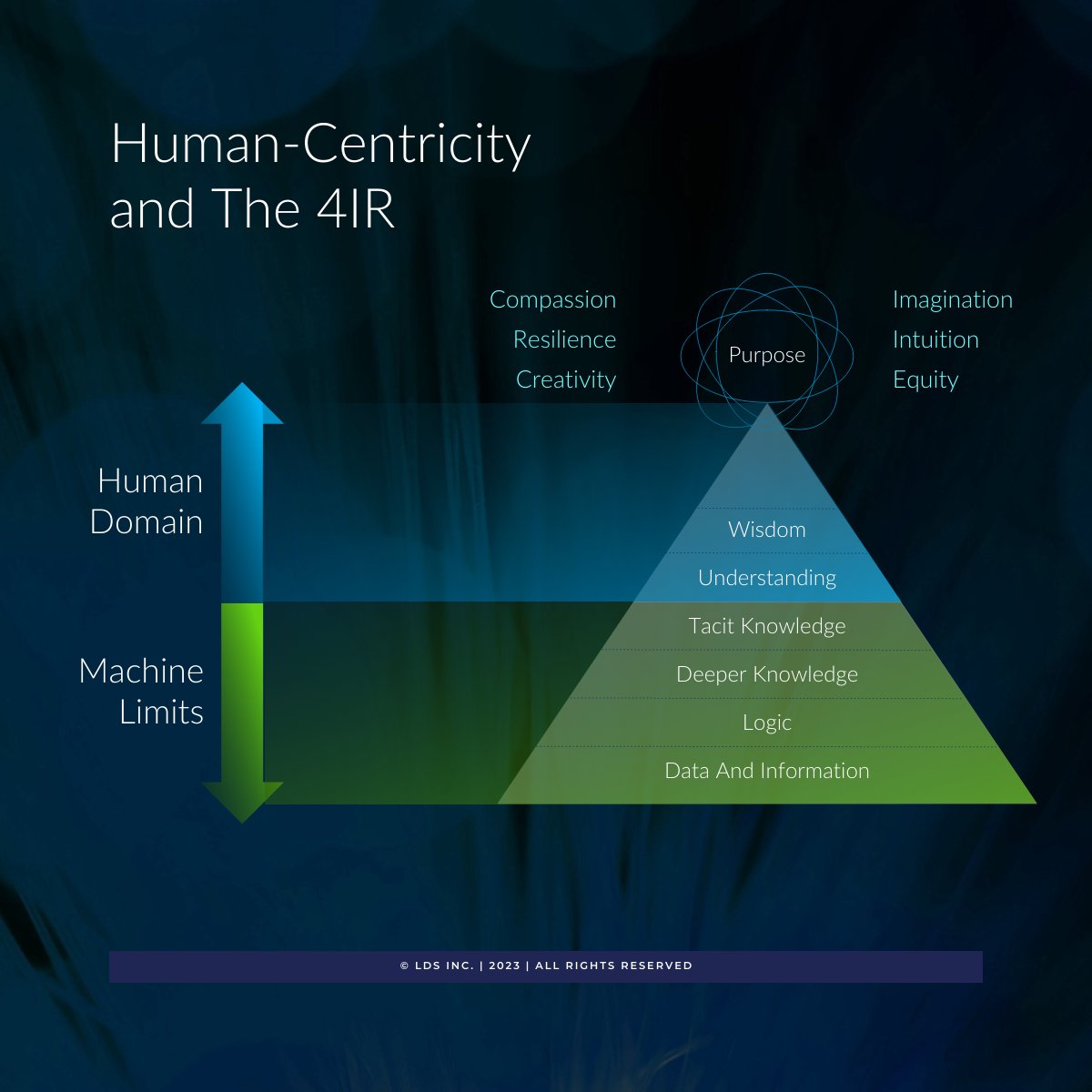 Human-Centricity and The 4IR

Compassion
Resilience
Creativity

Purpose

Imagination
Intuition
Equity

Human Domain

Machine Limits

Wisdom
Understanding
Tacit Knowledge
Deeper Knowledge
Logic
Data And Information

© LDS INC. | 2023 | ALL RIGHTS RESERVED